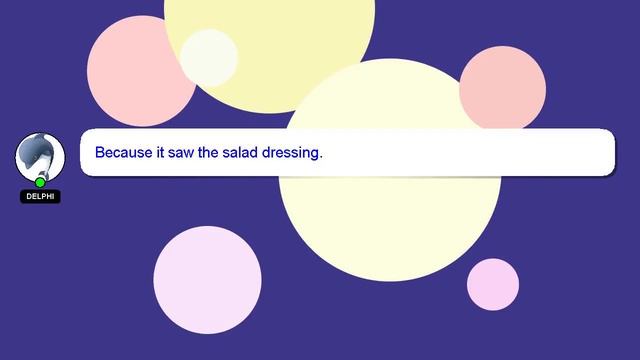 DELPHI

Because it saw the salad dressing.